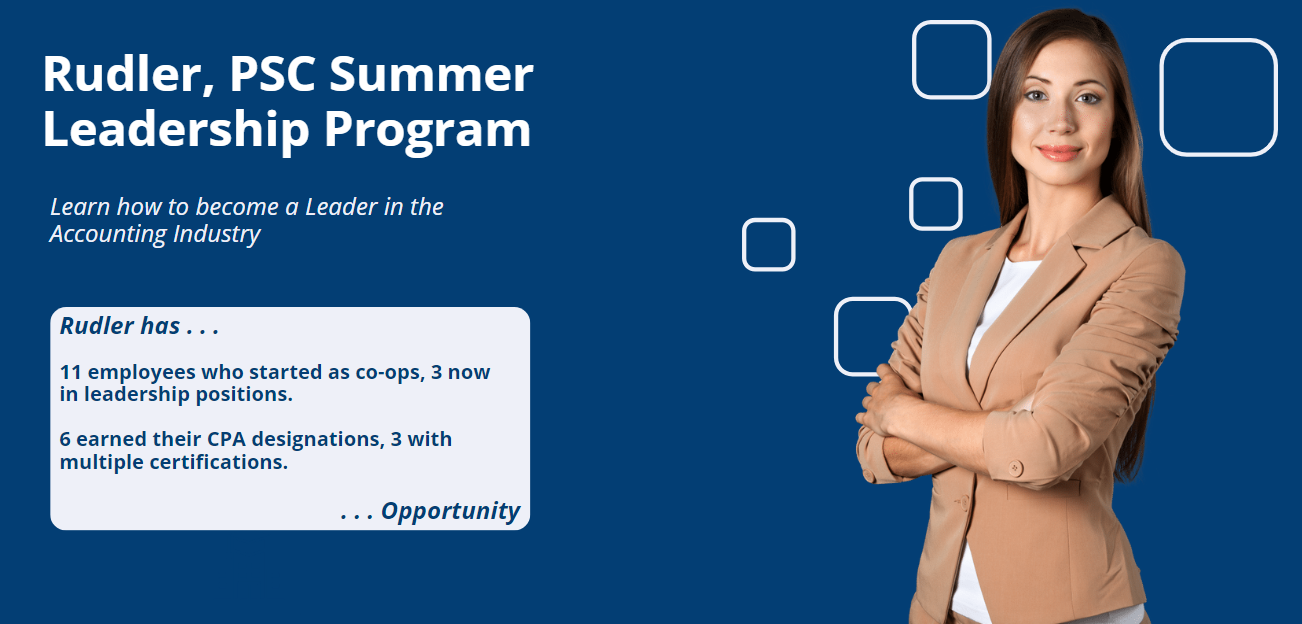 Rudler, PSC Summer Leadership Program

Learn how to become a Leader in the Accounting Industry

Rudler has . . .

11 employees who started as co-ops, 3 now in leadership positions.

6 earned their CPA designations, 3 with multiple certifications.

. . . Opportunity